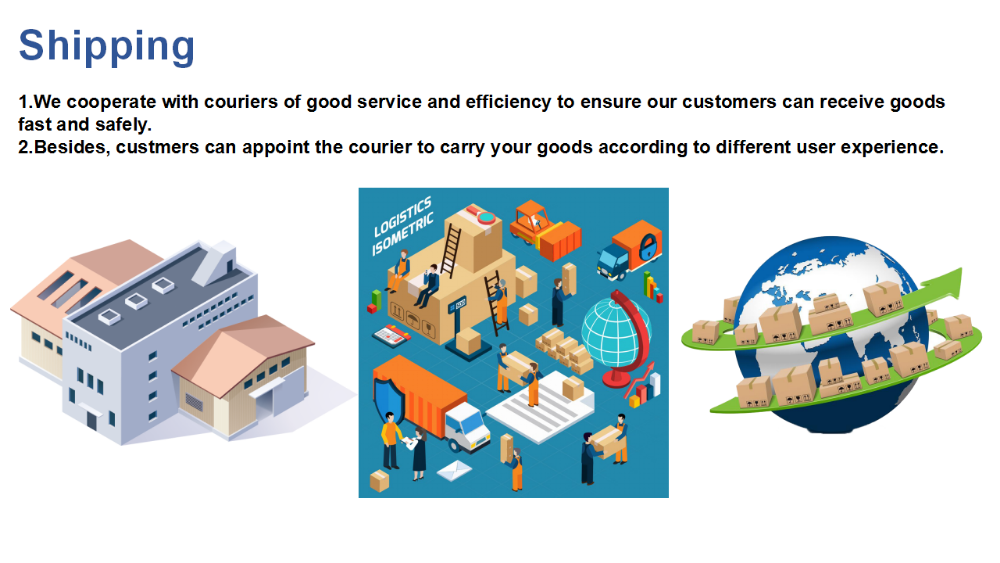 Shipping

1.We cooperate with couriers of good service and efficiency to ensure our customers can receive goods fast and safely.
2.Besides, custmers can appoint the courier to carry your goods according to different user experience.

LOGISTICS ISOMETRIC